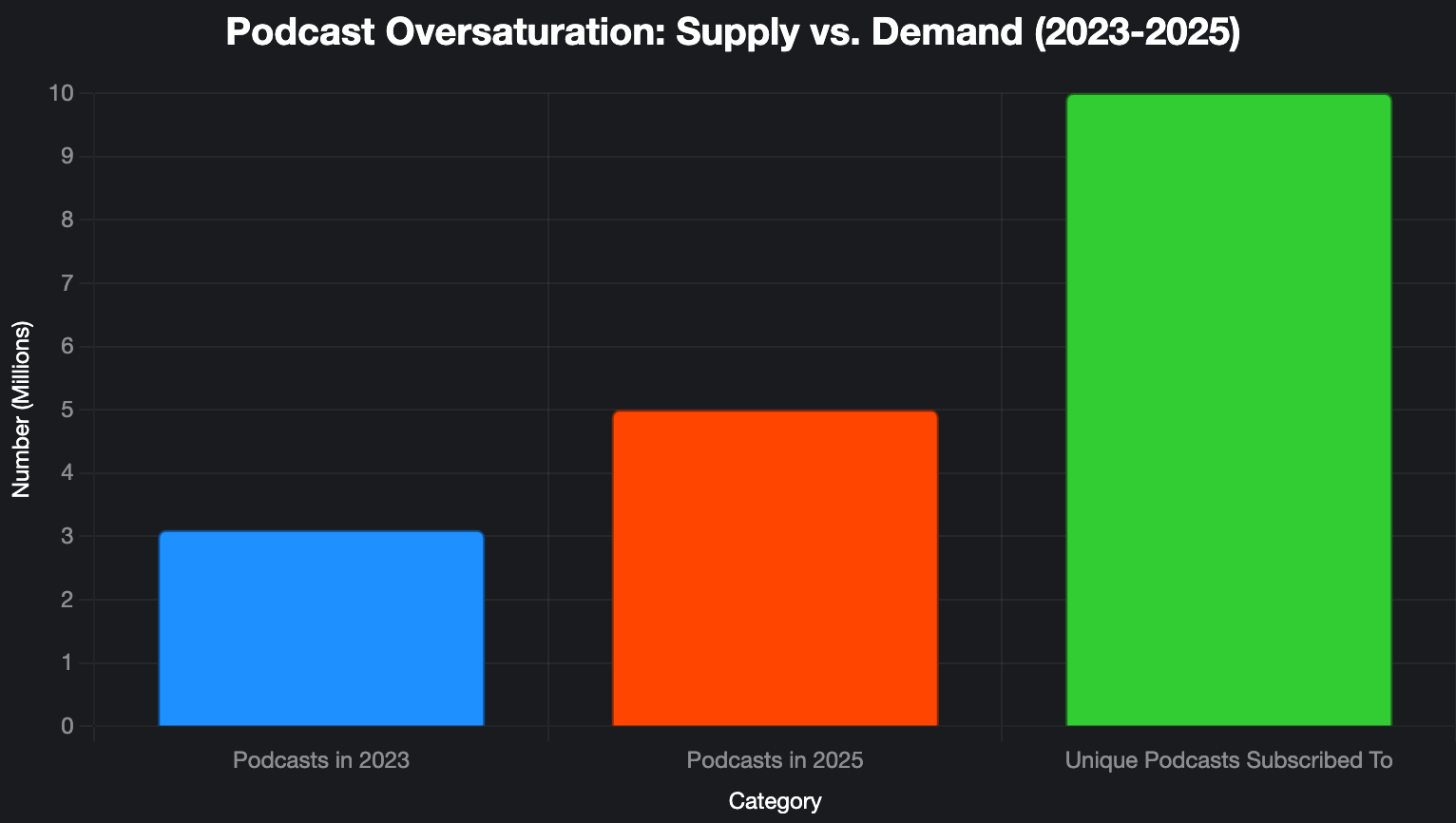 Podcast Oversaturation: Supply vs. Demand (2023-2025)

Number (Millions)

10
9
8
7
6
5
4
3
2
1
0

Podcasts in 2023
Podcasts in 2025
Unique Podcasts Subscribed To

Category